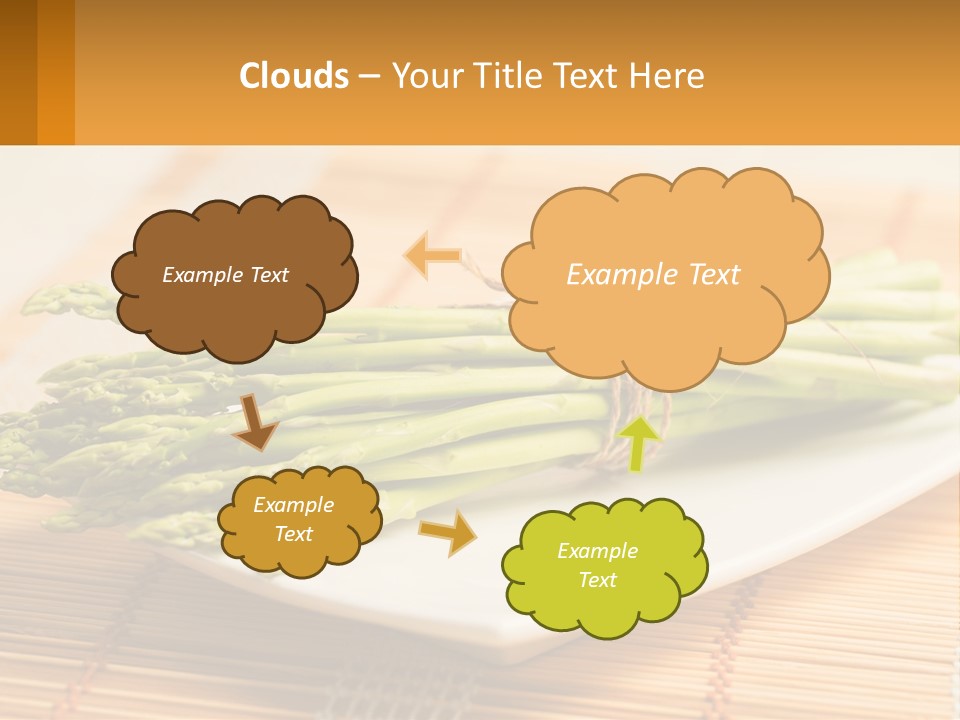 Clouds – Your Title Text Here

Example Text

Example Text

Example Text

Example Text